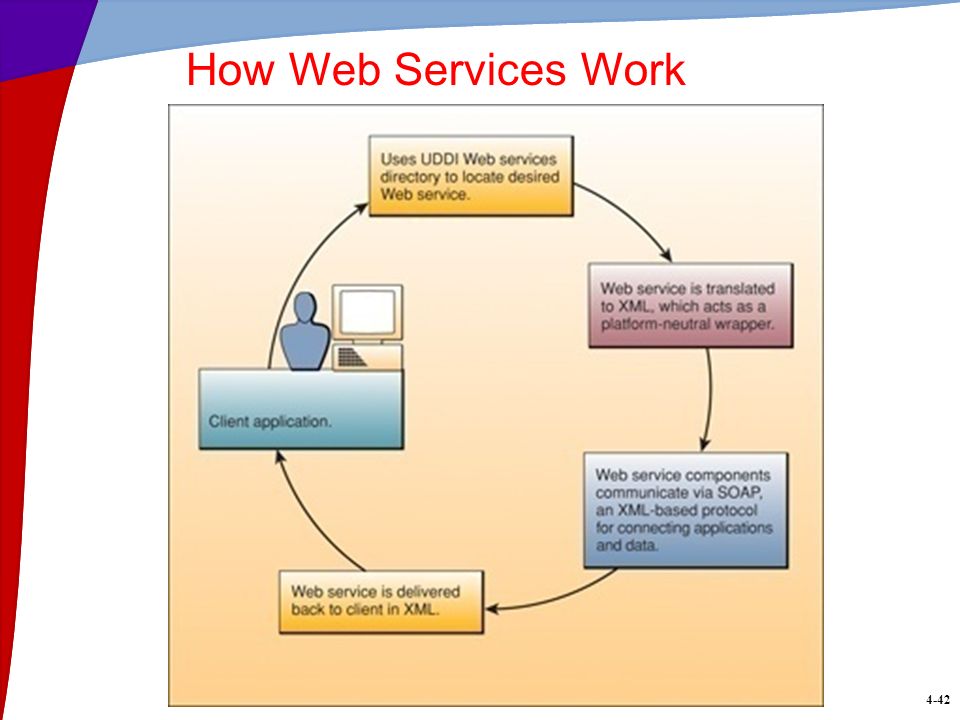 How Web Services Work

Uses UDDI Web services directory to locate desired Web service.

Web service is translated to XML, which acts as a platform-neutral wrapper.

Web service components communicate via SOAP, an XML-based protocol for connecting applications and data.

Web service is delivered back to client in XML.

Client application.

4-42